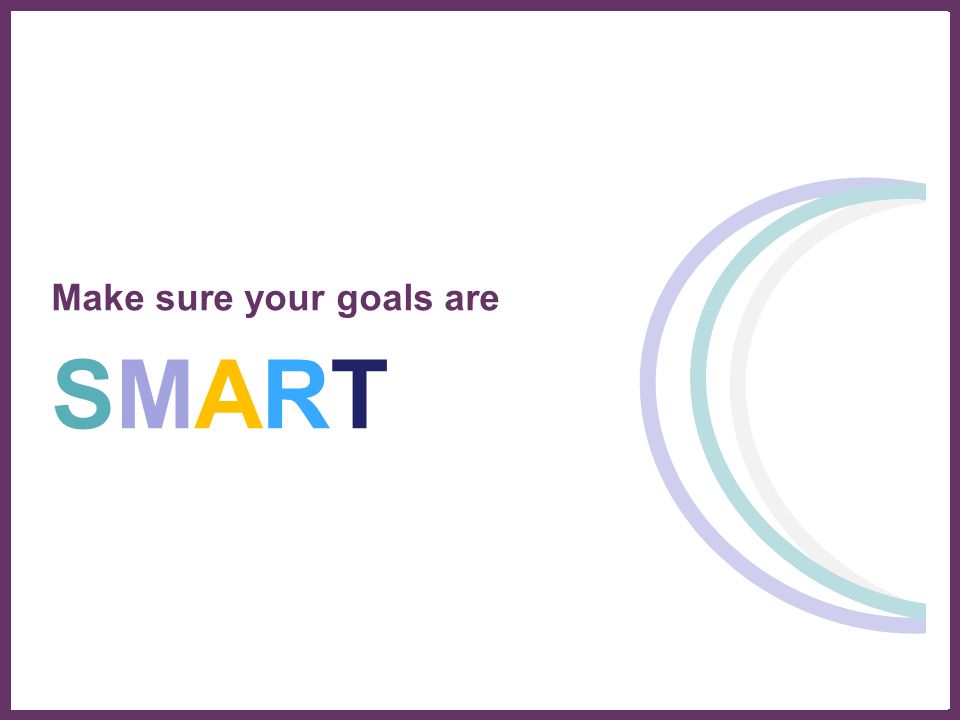 Make sure your goals are

SMART